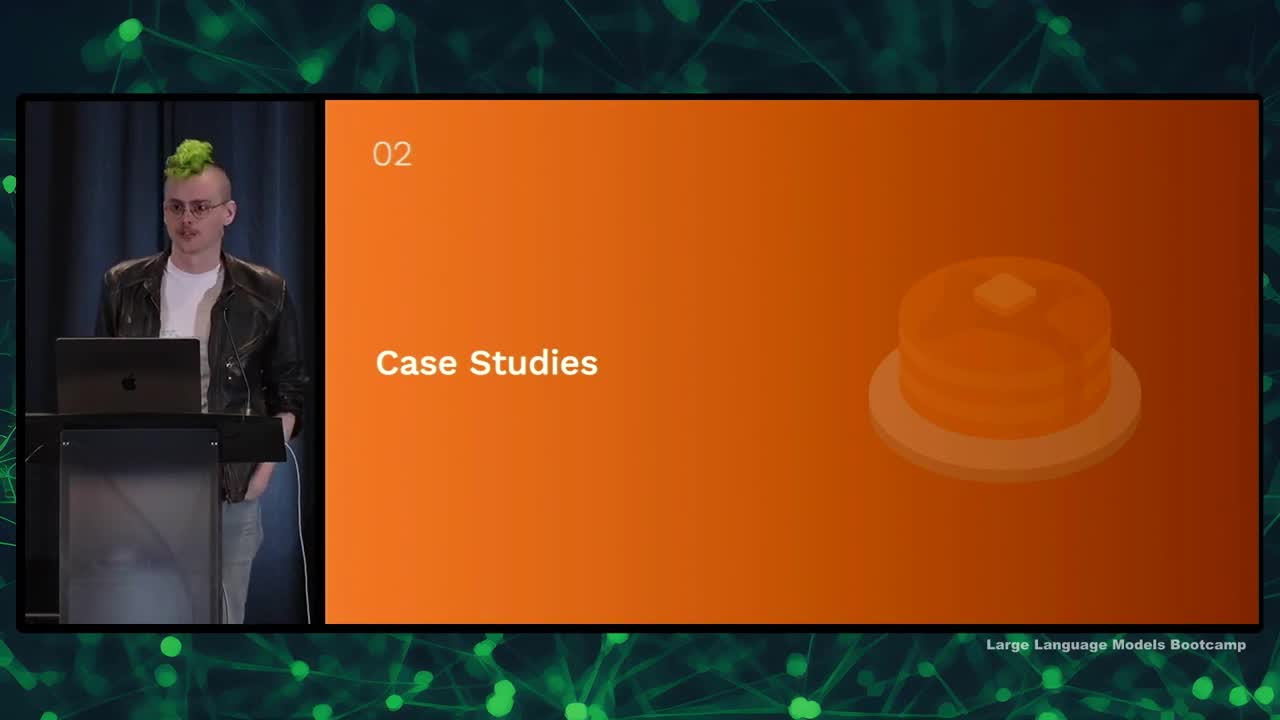 02

Case Studies

Large Language Models Bootcamp